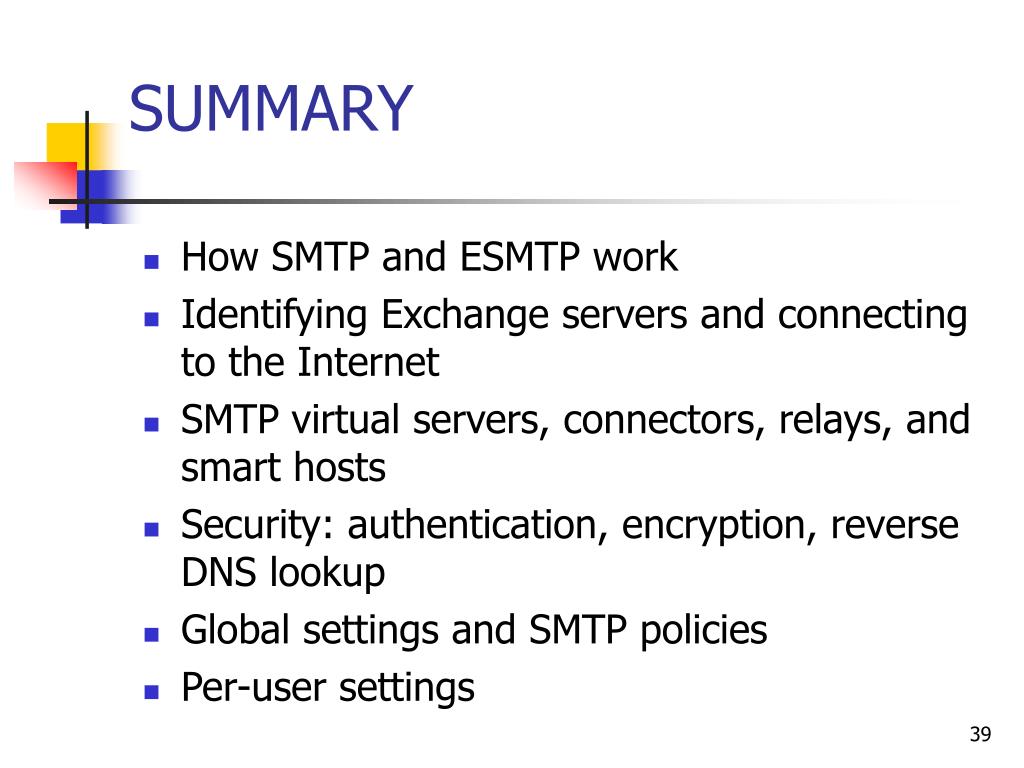 SUMMARY

- How SMTP and ESMTP work
- Identifying Exchange servers and connecting to the Internet
- SMTP virtual servers, connectors, relays, and smart hosts
- Security: authentication, encryption, reverse DNS lookup
- Global settings and SMTP policies
- Per-user settings

39